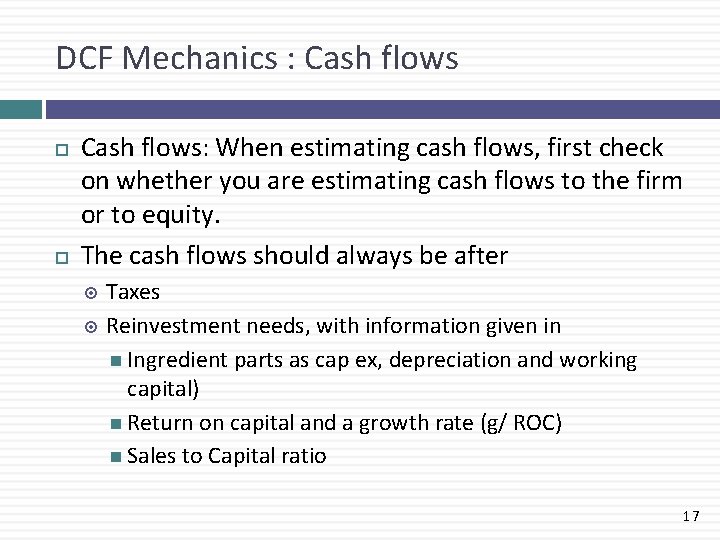 DCF Mechanics : Cash flows

Cash flows: When estimating cash flows, first check on whether you are estimating cash flows to the firm or to equity.

The cash flows should always be after

Taxes

Reinvestment needs, with information given in

Ingredient parts as cap ex, depreciation and working capital)

Return on capital and a growth rate (g/ ROC)

Sales to Capital ratio

17